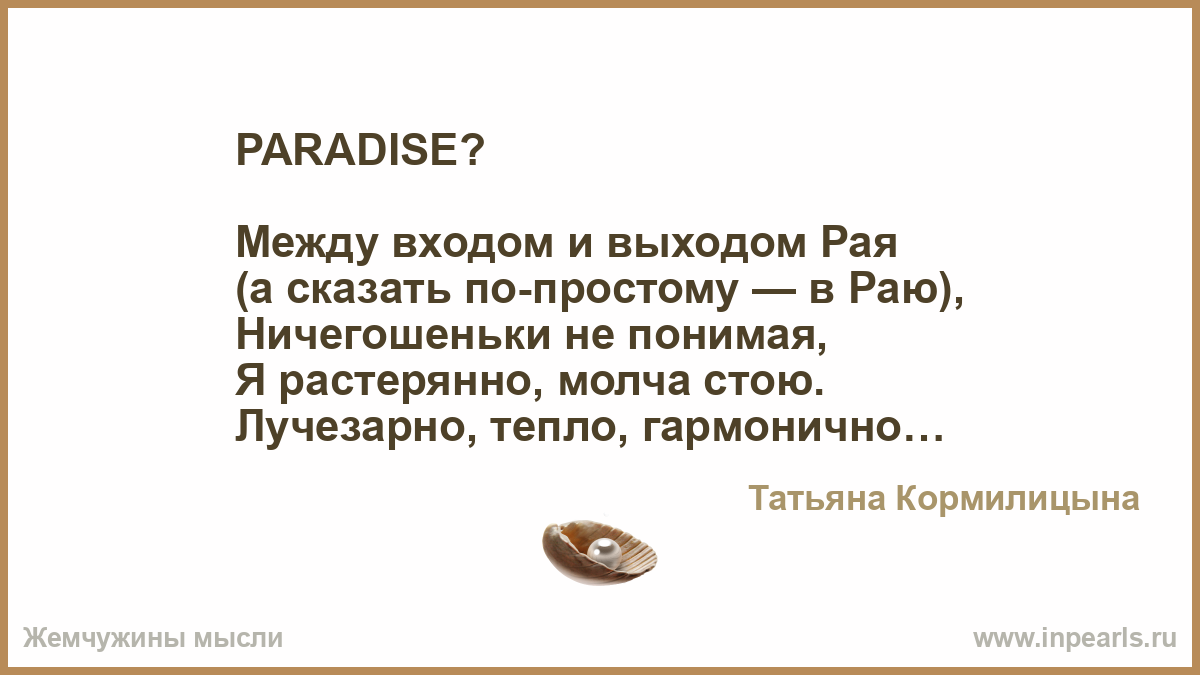 PARADISE?

Между входом и выходом Рая
(а сказать по-простому — в Раю),
Ничегошеньки не понимая,
Я растерянно, молча стою.
Лучезарно, тепло, гармонично…

Татьяна Кормилицына

Жемчужины мысли

www.inpearls.ru